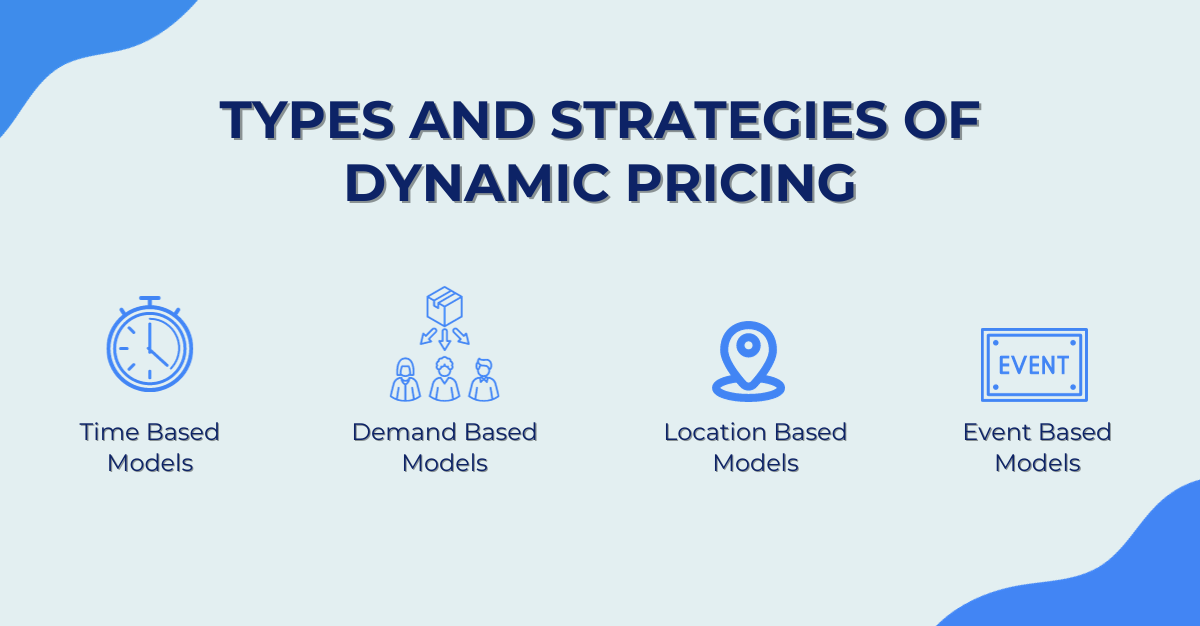 TYPES AND STRATEGIES OF DYNAMIC PRICING

Time Based Models

Demand Based Models

Location Based Models

EVENT

Event Based Models